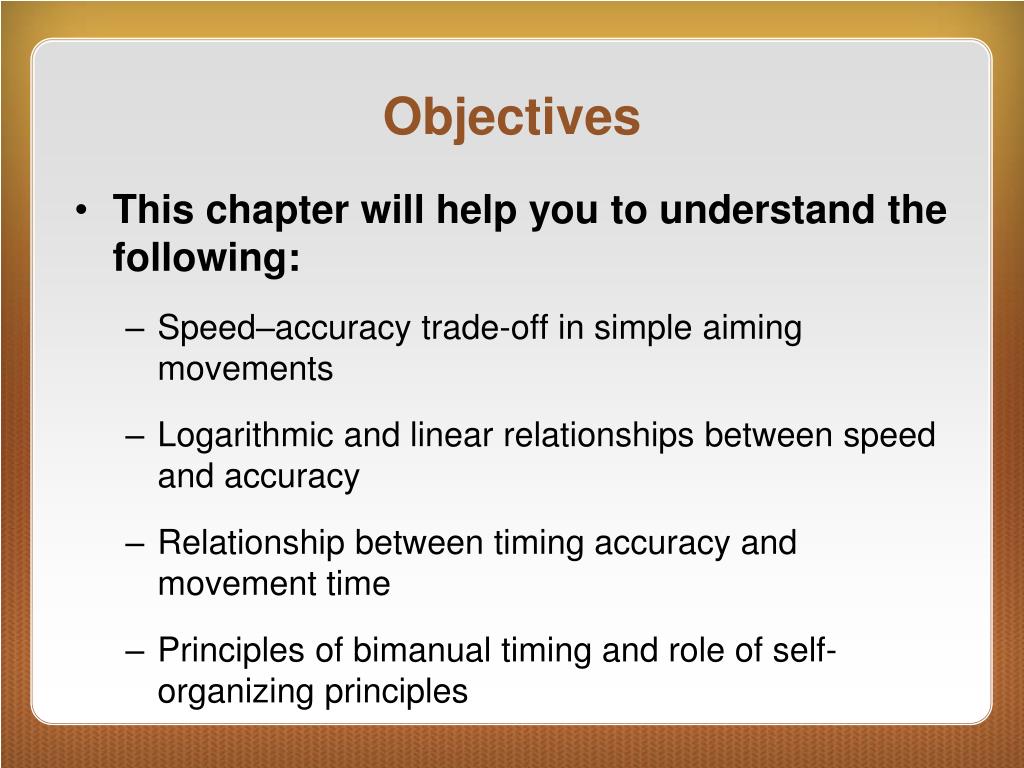 Objectives

• This chapter will help you to understand the following:

– Speed–accuracy trade-off in simple aiming movements

– Logarithmic and linear relationships between speed and accuracy

– Relationship between timing accuracy and movement time

– Principles of bimanual timing and role of self-organizing principles